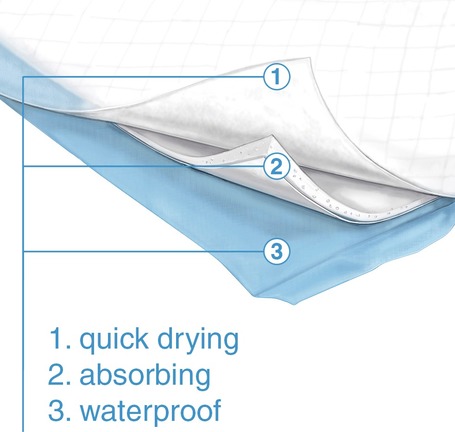 1

2

3

1. quick drying
2. absorbing
3. waterproof